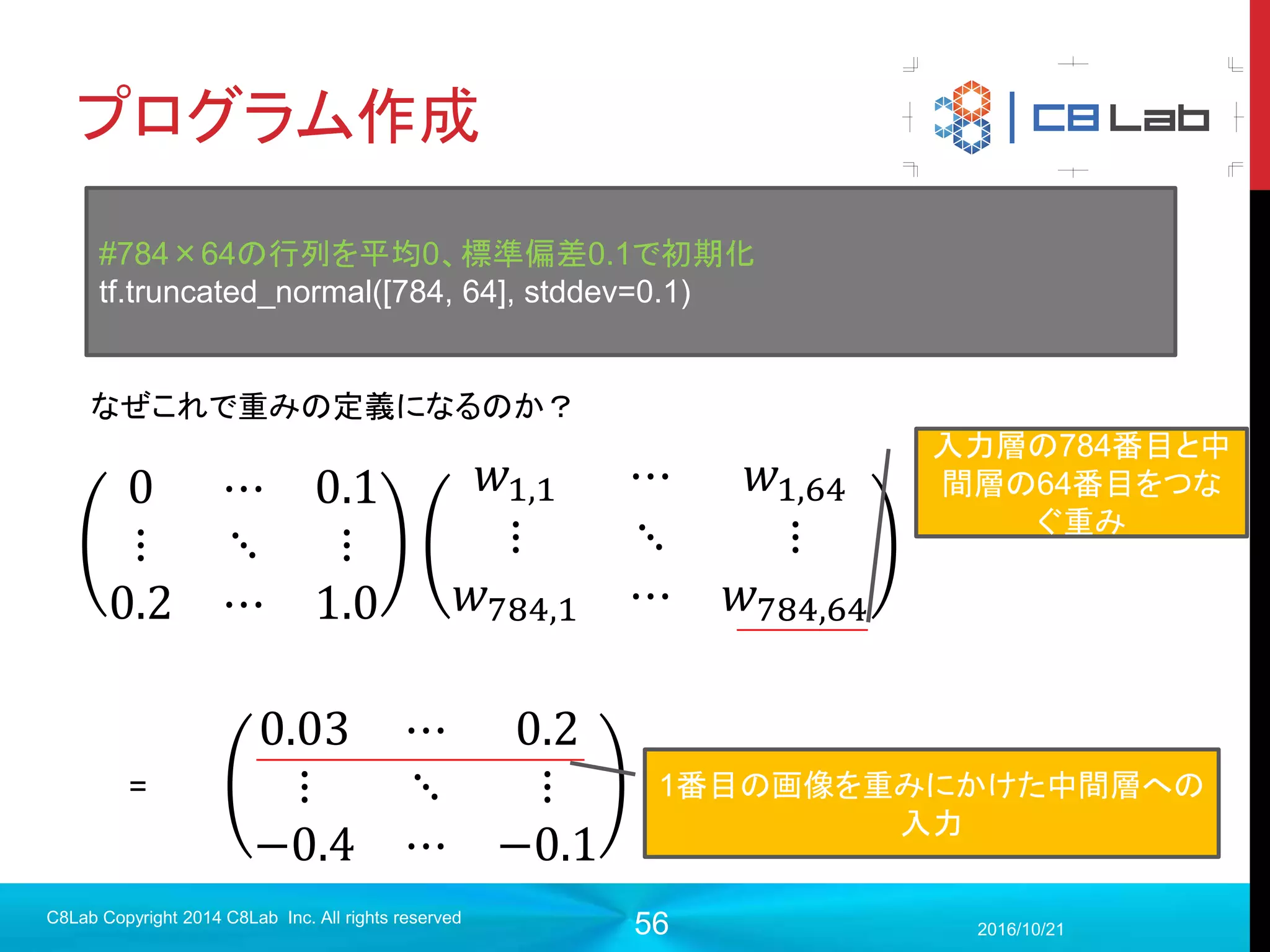 プログラム作成

C8 Lab

#784×64の行列を平均0、標準偏差0.1で初期化
tf.truncated_normal([784, 64], stddev=0.1)

なぜこれで重みの定義になるのか？

$\begin{pmatrix} 0 & \cdots & 0.1 \\ \vdots & \ddots & \vdots \\ 0.2 & \cdots & 1.0 \end{pmatrix} \begin{pmatrix} w_{1,1} & \cdots & w_{1,64} \\ \vdots & \ddots & \vdots \\ w_{784,1} & \cdots & w_{784,64} \end{pmatrix}$

入力層の784番目と中間層の64番目をつなぐ重み

$= \begin{pmatrix} 0.03 & \cdots & 0.2 \\ \vdots & \ddots & \vdots \\ -0.4 & \cdots & -0.1 \end{pmatrix}$

1番目の画像を重みにかけた中間層への入力

C8Lab Copyright 2014 C8Lab Inc. All rights reserved
56
2016/10/21